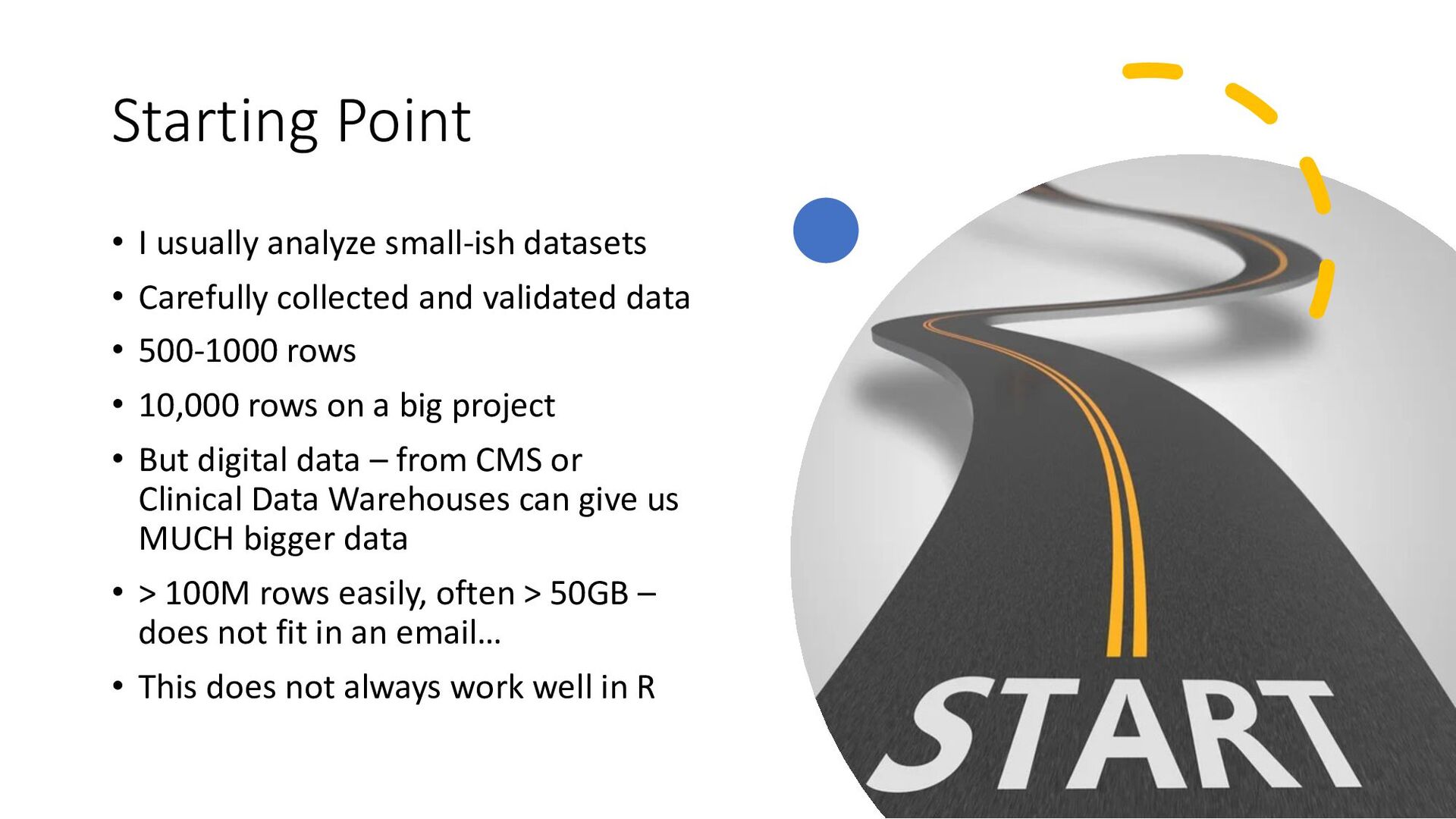 Starting Point

• I usually analyze small-ish datasets
• Carefully collected and validated data
• 500-1000 rows
• 10,000 rows on a big project
• But digital data – from CMS or Clinical Data Warehouses can give us MUCH bigger data
• > 100M rows easily, often > 50GB – does not fit in an email…
• This does not always work well in R

START